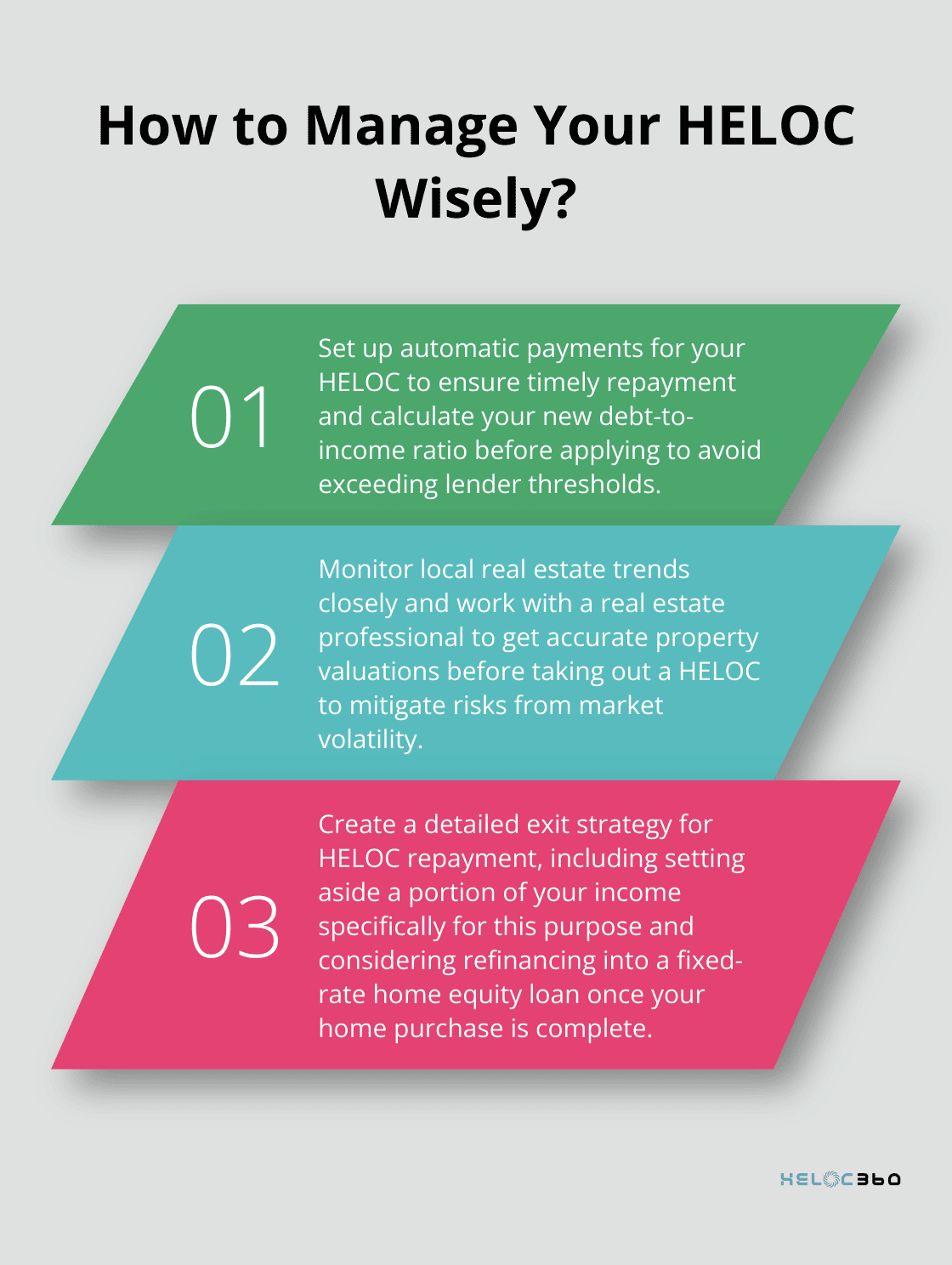 How to Manage Your HELOC Wisely?

01

Set up automatic payments for your HELOC to ensure timely repayment and calculate your new debt-to-income ratio before applying to avoid exceeding lender thresholds.

02

Monitor local real estate trends closely and work with a real estate professional to get accurate property valuations before taking out a HELOC to mitigate risks from market volatility.

03

Create a detailed exit strategy for HELOC repayment, including setting aside a portion of your income specifically for this purpose and considering refinancing into a fixed-rate home equity loan once your home purchase is complete.

HELOC360